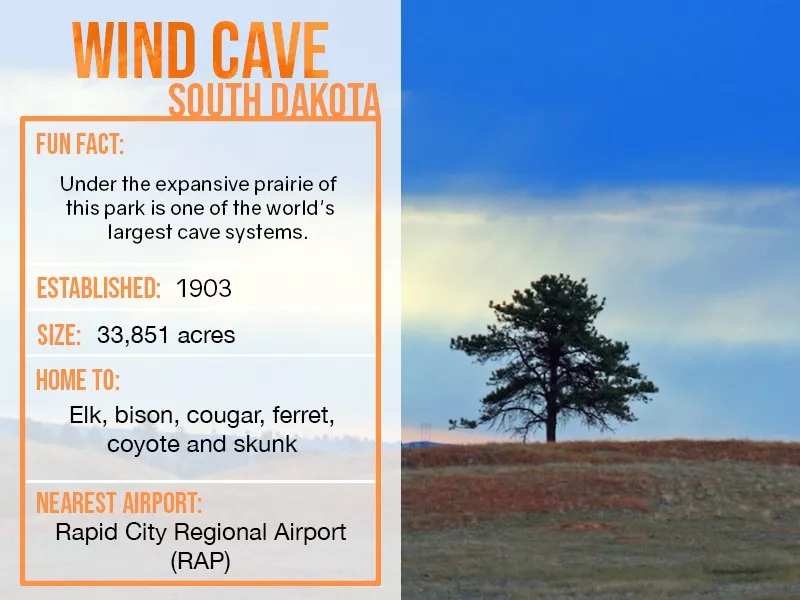 WIND CAVE
SOUTH DAKOTA

FUN FACT:

Under the expansive prairie of this park is one of the world's largest cave systems.

ESTABLISHED: 1903

SIZE: 33,851 acres

HOME TO:

Elk, bison, cougar, ferret, coyote and skunk

NEAREST AIRPORT:
Rapid City Regional Airport (RAP)